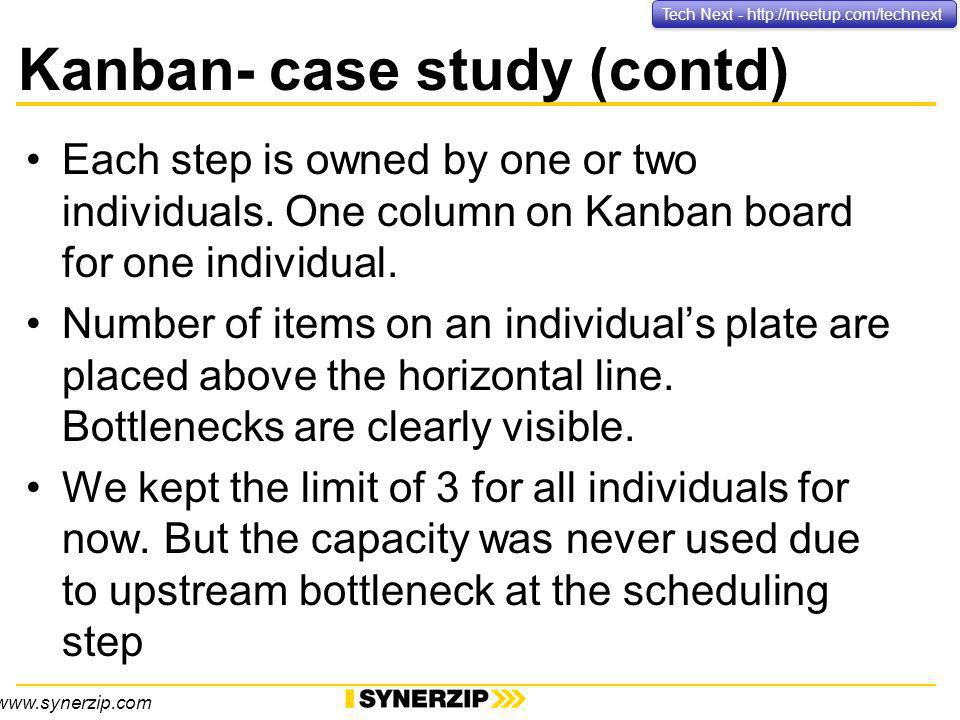 Tech Next - http://meetup.com/technext

Kanban- case study (contd)

• Each step is owned by one or two individuals. One column on Kanban board for one individual.

• Number of items on an individual's plate are placed above the horizontal line. Bottlenecks are clearly visible.

• We kept the limit of 3 for all individuals for now. But the capacity was never used due to upstream bottleneck at the scheduling step

www.synerzip.com

SYNERZIP